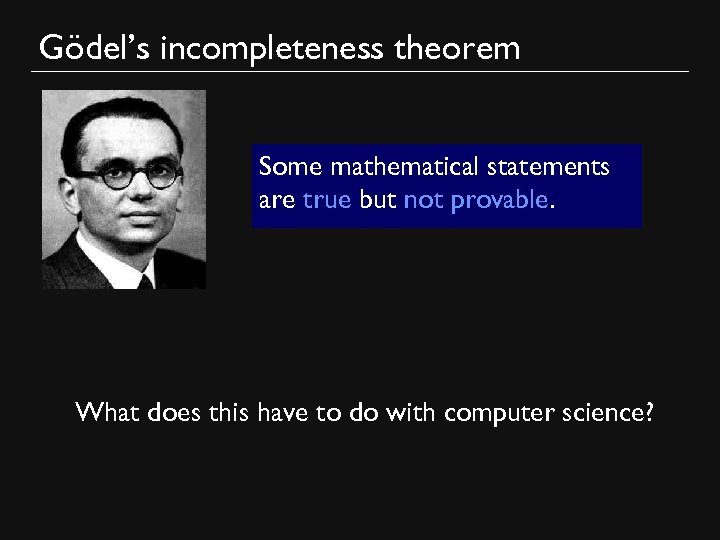 Gödel's incompleteness theorem

Some mathematical statements are true but not provable.

What does this have to do with computer science?